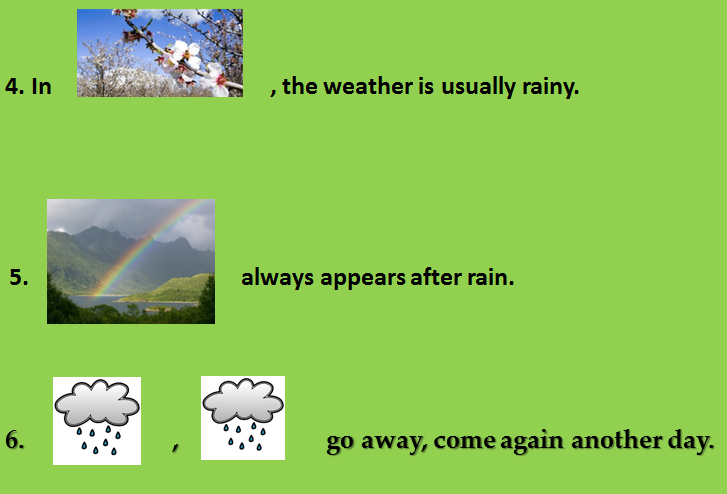 4. In , the weather is usually rainy.

5. always appears after rain.

6. , go away, come again another day.